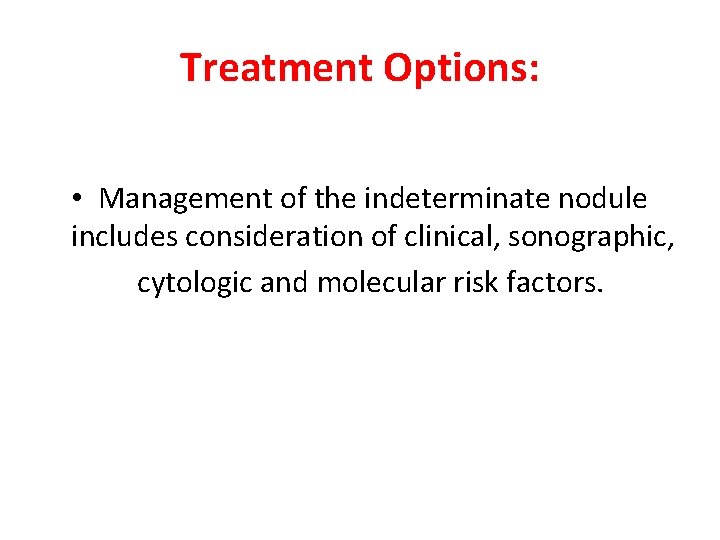 Treatment Options:

• Management of the indeterminate nodule includes consideration of clinical, sonographic, cytologic and molecular risk factors.